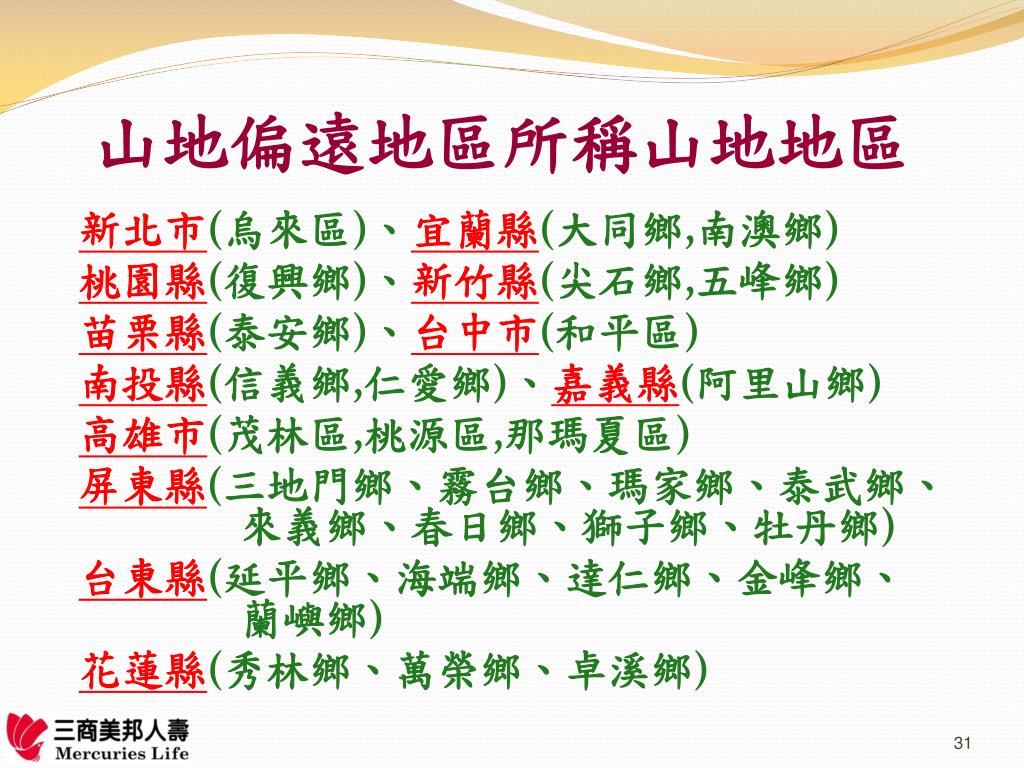 山地偏遠地區所稱山地地區

新北市(烏來區)、宜蘭縣(大同鄉,南澳鄉)
桃園縣(復興鄉)、新竹縣(尖石鄉,五峰鄉)
苗栗縣(泰安鄉)、台中市(和平區)
南投縣(信義鄉,仁愛鄉)、嘉義縣(阿里山鄉)
高雄市(茂林區,桃源區,那瑪夏區)
屏東縣(三地門鄉、霧台鄉、瑪家鄉、泰武鄉、來義鄉、春日鄉、獅子鄉、牡丹鄉)
台東縣(延平鄉、海端鄉、達仁鄉、金峰鄉、蘭嶼鄉)
花蓮縣(秀林鄉、萬榮鄉、卓溪鄉)

三商美邦人壽
Mercuries Life

31